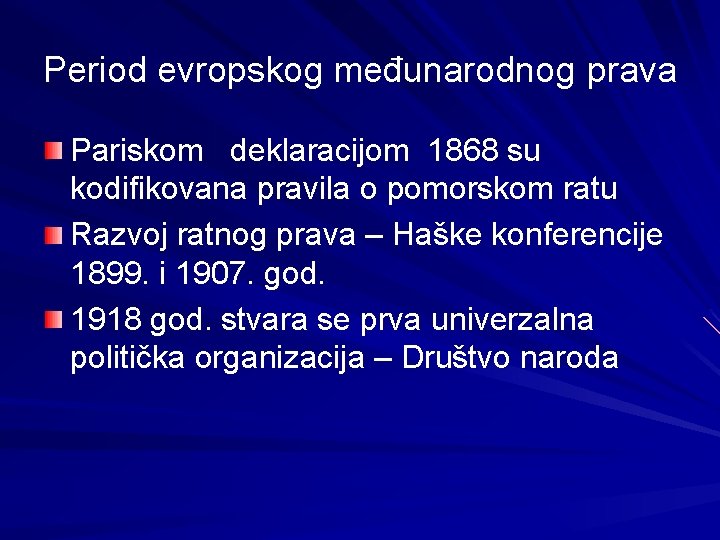 Period evropskog međunarodnog prava

Pariskom deklaracijom 1868 su kodifikovana pravila o pomorskom ratu

Razvoj ratnog prava – Haške konferencije 1899. i 1907. god.

1918 god. stvara se prva univerzalna politička organizacija – Društvo naroda